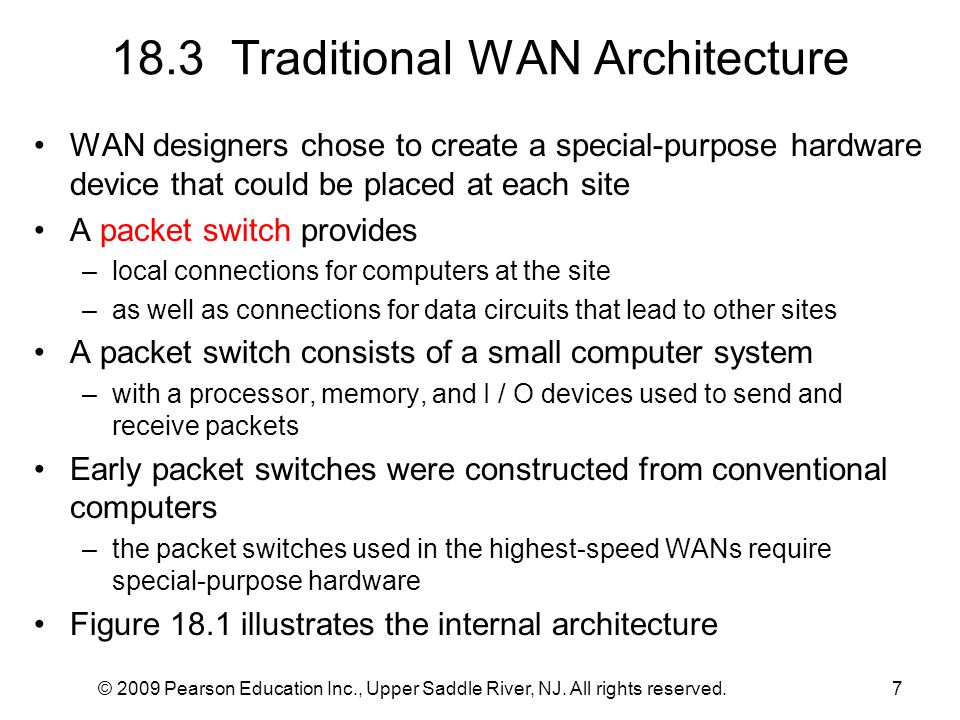 18.3 Traditional WAN Architecture

• WAN designers chose to create a special-purpose hardware device that could be placed at each site

• A packet switch provides
– local connections for computers at the site
– as well as connections for data circuits that lead to other sites

• A packet switch consists of a small computer system
– with a processor, memory, and I / O devices used to send and receive packets

• Early packet switches were constructed from conventional computers
– the packet switches used in the highest-speed WANs require special-purpose hardware

• Figure 18.1 illustrates the internal architecture

© 2009 Pearson Education Inc., Upper Saddle River, NJ. All rights reserved. 7